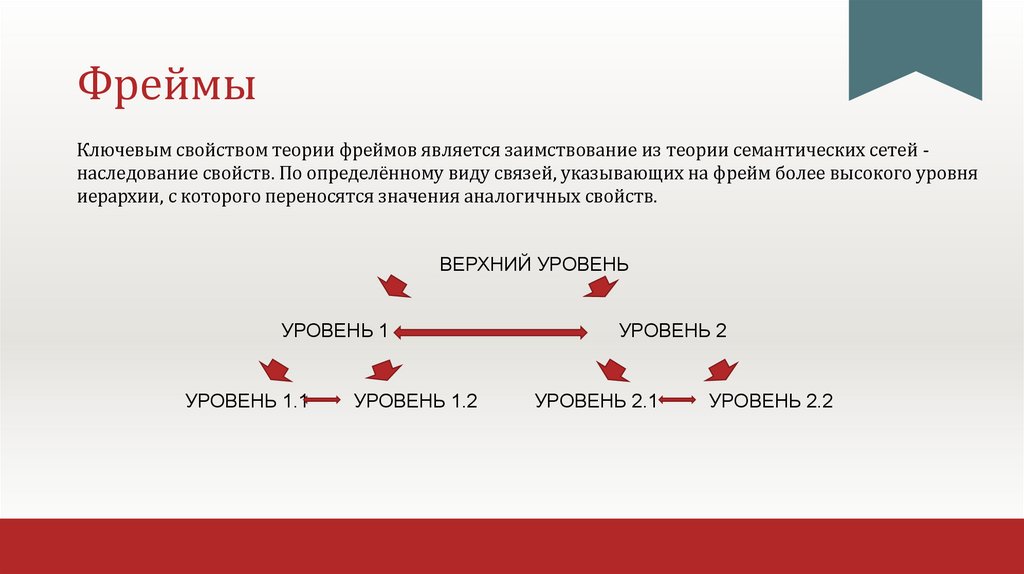 Фреймы

Ключевым свойством теории фреймов является заимствование из теории семантических сетей - наследование свойств. По определённому виду связей, указывающих на фрейм более высокого уровня иерархии, с которого переносятся значения аналогичных свойств.

ВЕРХНИЙ УРОВЕНЬ

УРОВЕНЬ 1

УРОВЕНЬ 2

УРОВЕНЬ 1.1

УРОВЕНЬ 1.2

УРОВЕНЬ 2.1

УРОВЕНЬ 2.2